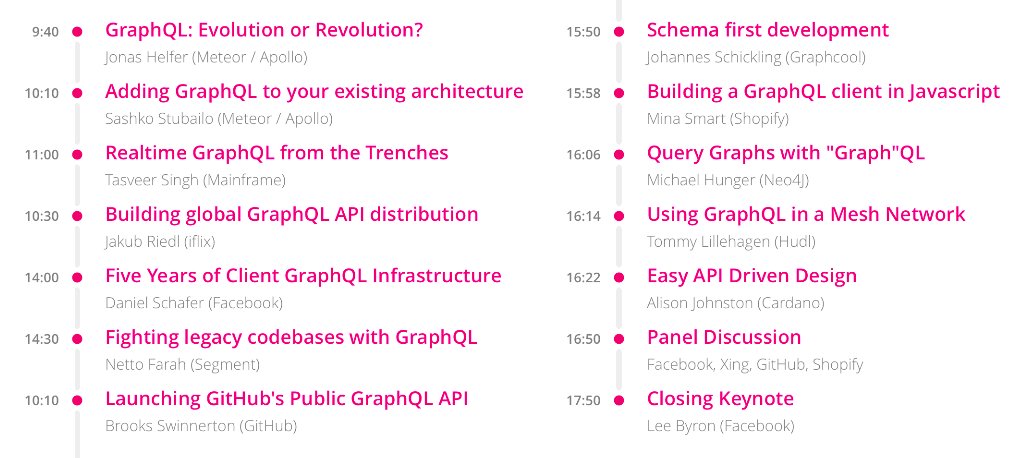 9:40 GraphQL: Evolution or Revolution?
Jonas Helfer (Meteor / Apollo)

10:10 Adding GraphQL to your existing architecture
Sashko Stubailo (Meteor / Apollo)

11:00 Realtime GraphQL from the Trenches
Tasveer Singh (Mainframe)

10:30 Building global GraphQL API distribution
Jakub Riedl (iflix)

14:00 Five Years of Client GraphQL Infrastructure
Daniel Schafer (Facebook)

14:30 Fighting legacy codebases with GraphQL
Netto Farah (Segment)

10:10 Launching GitHub's Public GraphQL API
Brooks Swinnerton (GitHub)

15:50 Schema first development
Johannes Schickling (Graphcool)

15:58 Building a GraphQL client in Javascript
Mina Smart (Shopify)

16:06 Query Graphs with "Graph"QL
Michael Hunger (Neo4J)

16:14 Using GraphQL in a Mesh Network
Tommy Lillehagen (Hudl)

16:22 Easy API Driven Design
Alison Johnston (Cardano)

16:50 Panel Discussion
Facebook, Xing, GitHub, Shopify

17:50 Closing Keynote
Lee Byron (Facebook)